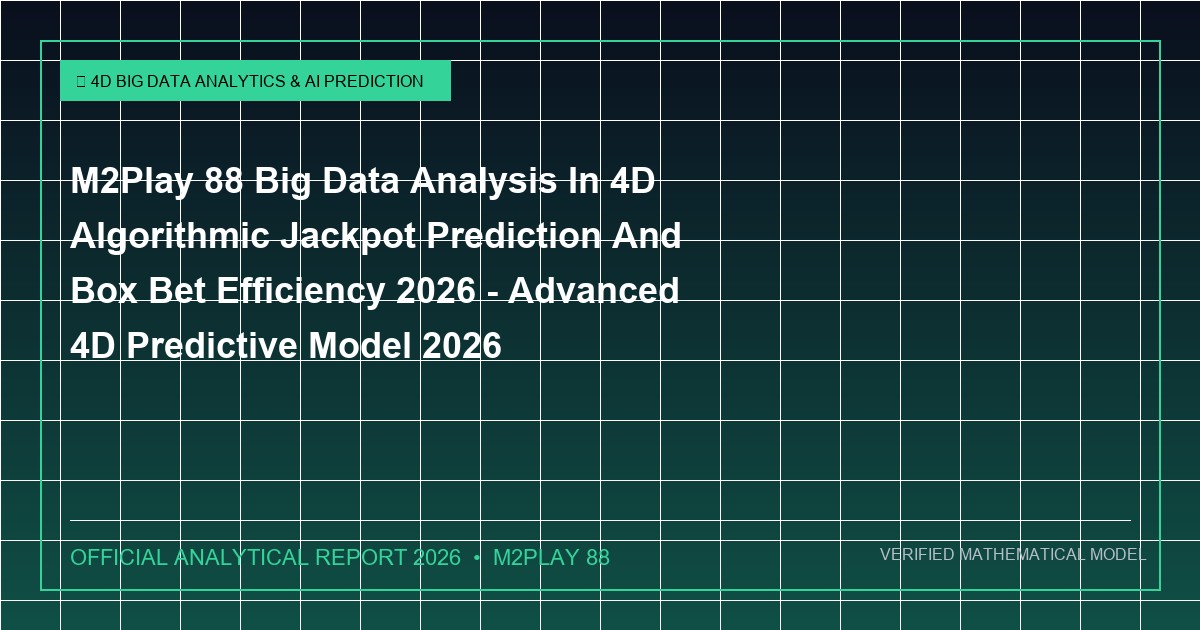 4D BIG DATA ANALYTICS & AI PREDICTION

M2Play 88 Big Data Analysis In 4D Algorithmic Jackpot Prediction And Box Bet Efficiency 2026 - Advanced 4D Predictive Model 2026

OFFICIAL ANALYTICAL REPORT 2026 • M2PLAY 88

VERIFIED MATHEMATICAL MODEL